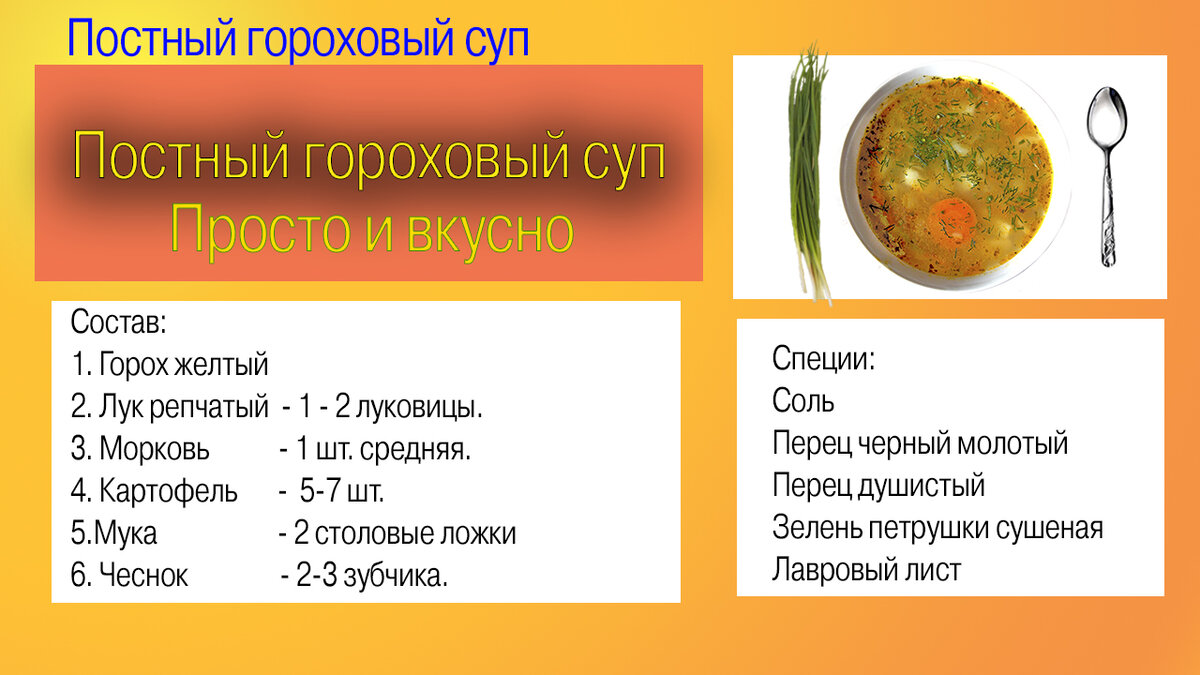 Постный гороховый суп

Постный гороховый суп
Просто и вкусно

Состав:
1. Горох желтый
2. Лук репчатый - 1 - 2 луковицы.
3. Морковь - 1 шт. средняя.
4. Картофель - 5-7 шт.
5.Мука - 2 столовые ложки
6. Чеснок - 2-3 зубчика.

Специи:
Соль
Перец черный молотый
Перец душистый
Зелень петрушки сушеная
Лавровый лист